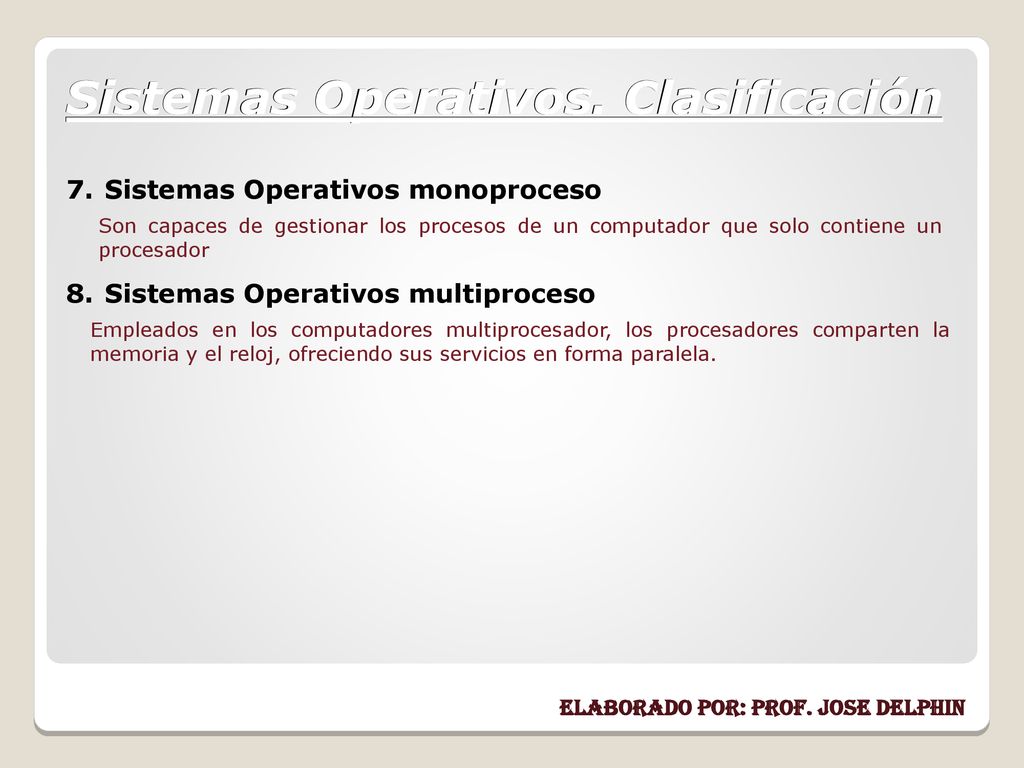 Sistemas Operativos. Clasificación

7. Sistemas Operativos monoproceso

Son capaces de gestionar los procesos de un computador que solo contiene un procesador

8. Sistemas Operativos multiproceso

Empleados en los computadores multiprocesador, los procesadores comparten la memoria y el reloj, ofreciendo sus servicios en forma paralela.

ELABORADO POR: PROF. JOSE DELPHIN